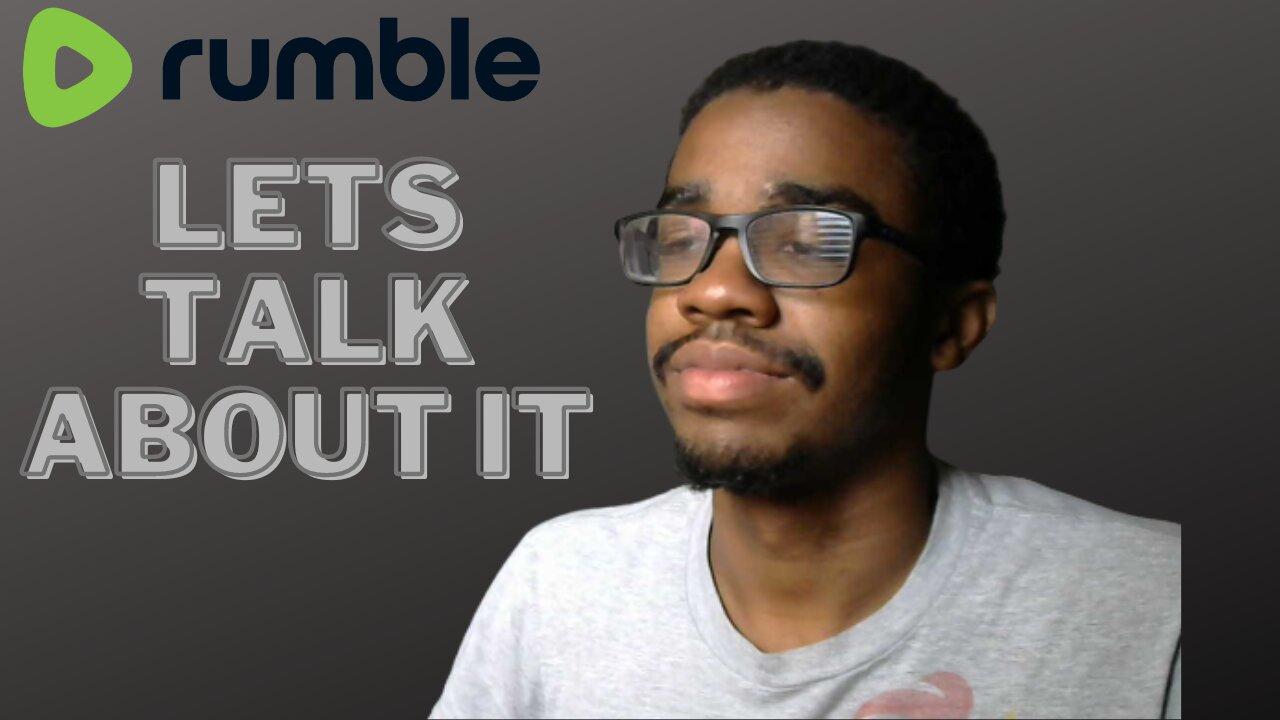 rumble

LETS
TALK
ABOUT IT